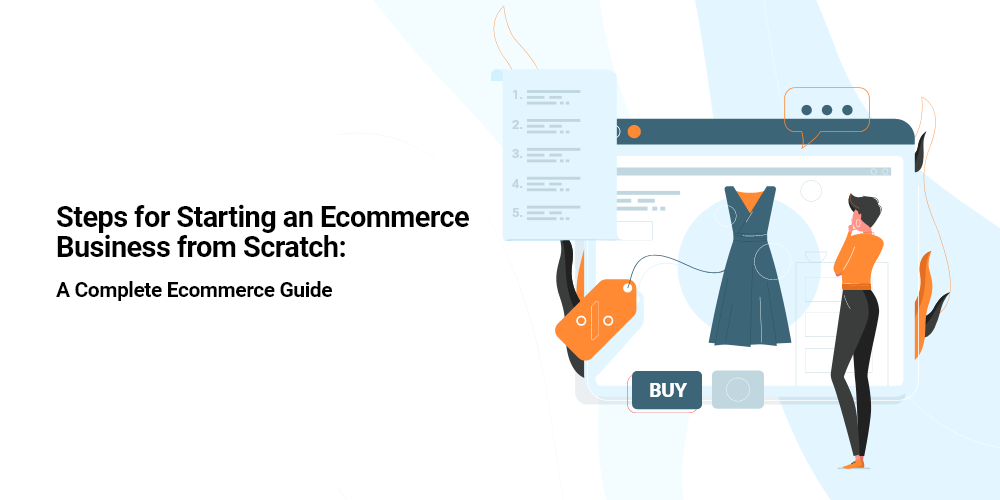 Steps for Starting an Ecommerce Business from Scratch:

A Complete Ecommerce Guide

1.
2.
3.
4.
5.

BUY